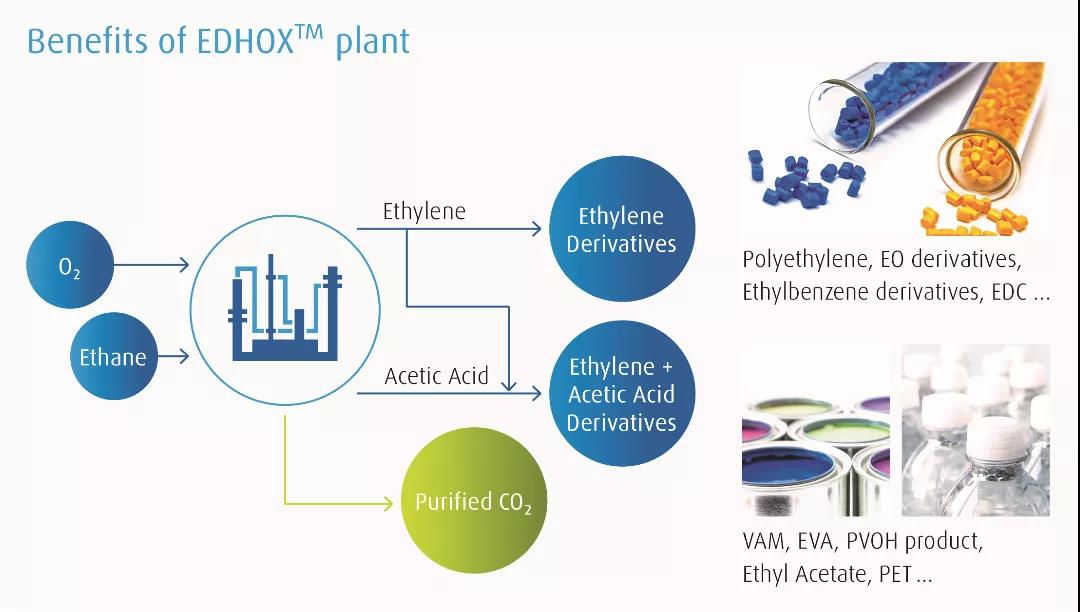 Benefits of EDHOX$^{TM}$ plant

$O_2$

Ethane

Ethylene

Acetic Acid

Ethylene Derivatives

Ethylene + Acetic Acid Derivatives

Purified $CO_2$

Polyethylene, EO derivatives, Ethylbenzene derivatives, EDC ...

VAM, EVA, PVOH product, Ethyl Acetate, PET ...